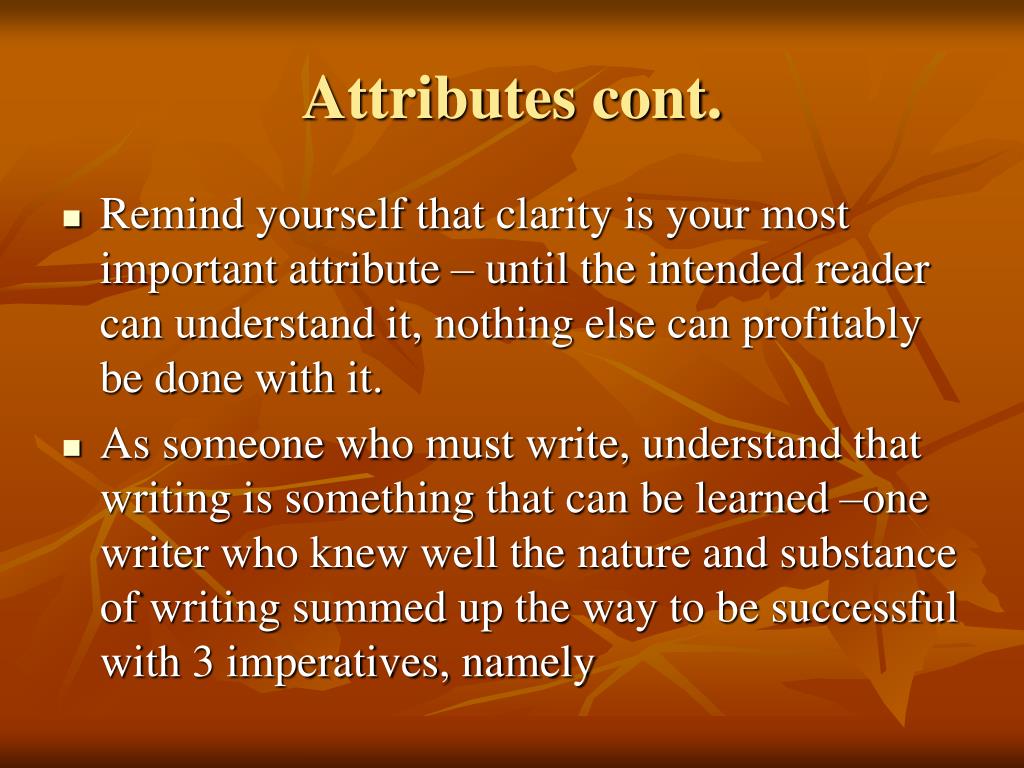 Attributes cont.

■ Remind yourself that clarity is your most important attribute – until the intended reader can understand it, nothing else can profitably be done with it.

■ As someone who must write, understand that writing is something that can be learned –one writer who knew well the nature and substance of writing summed up the way to be successful with 3 imperatives, namely